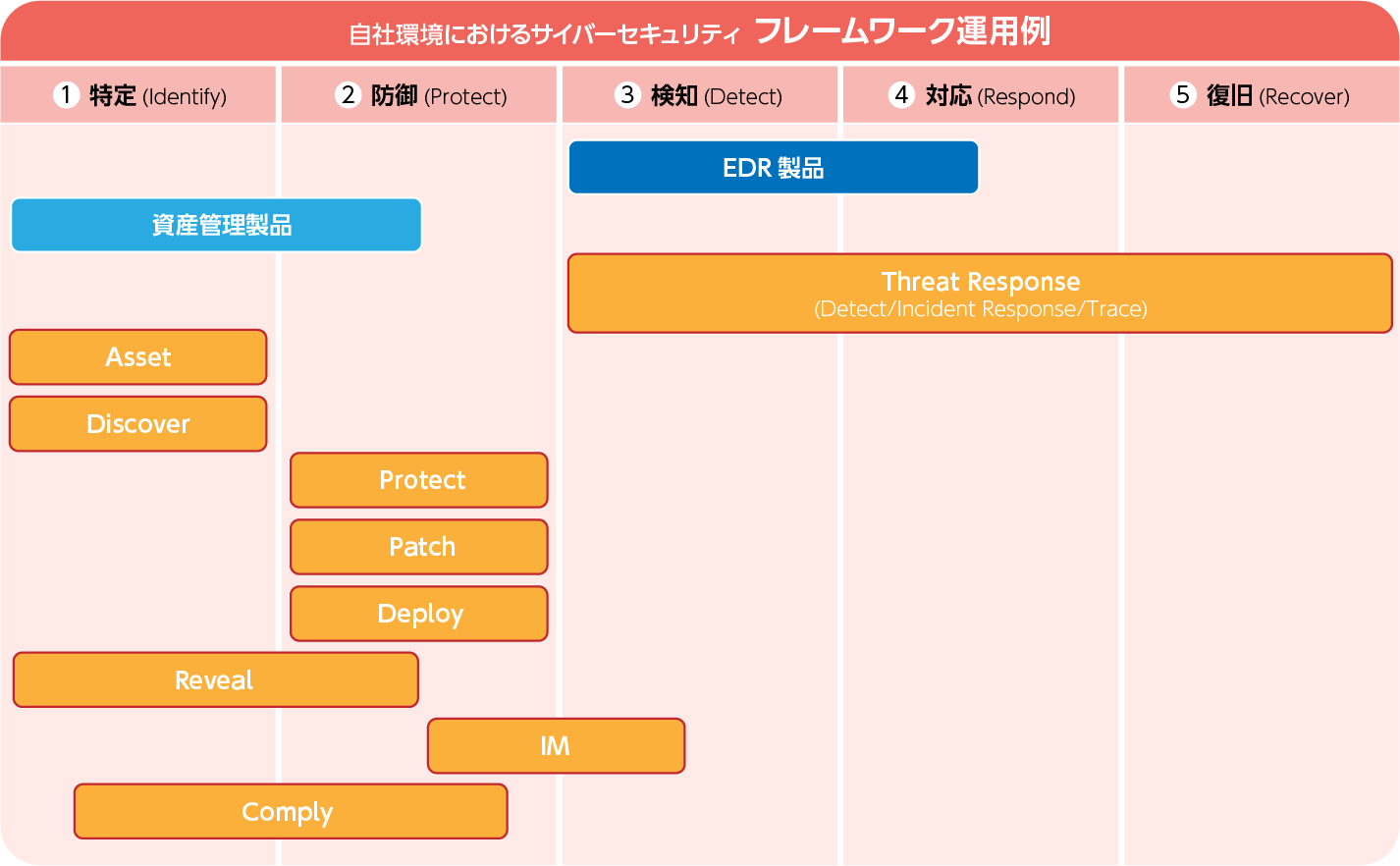 自社環境におけるサイバーセキュリティ フレームワーク運用例

1 特定 (Identify)
2 防御 (Protect)
3 検知 (Detect)
4 対応 (Respond)
5 復旧 (Recover)

EDR 製品

資産管理製品

Threat Response
(Detect/Incident Response/Trace)

Asset

Discover

Protect

Patch

Deploy

Reveal

IM

Comply